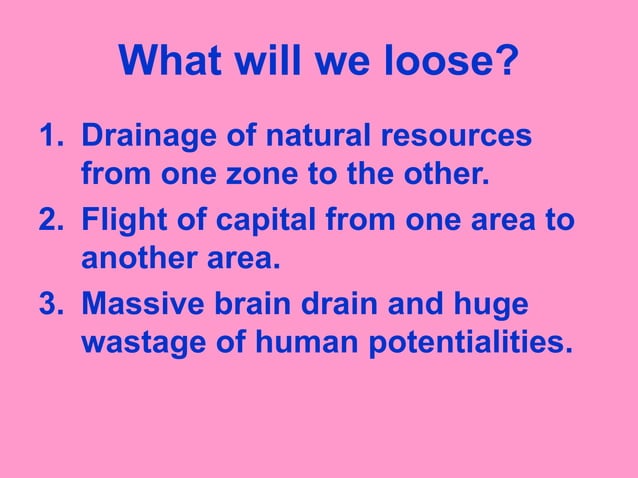 What will we loose?

1. Drainage of natural resources from one zone to the other.
2. Flight of capital from one area to another area.
3. Massive brain drain and huge wastage of human potentialities.